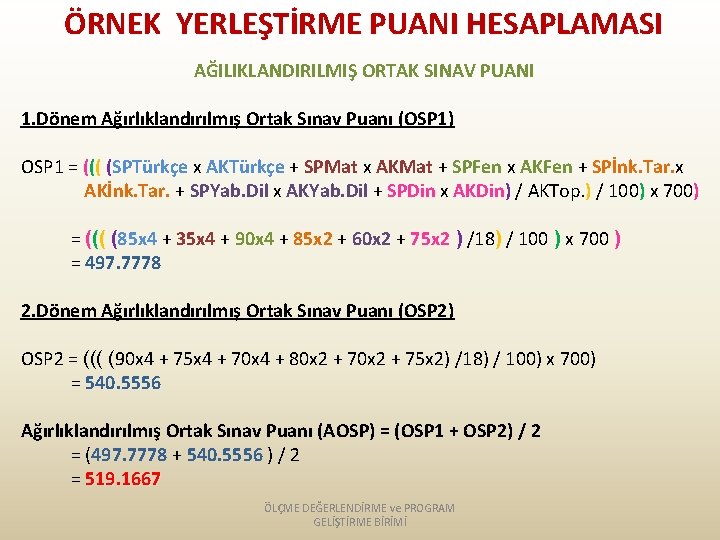 ÖRNEK YERLEŞTİRME PUANI HESAPLAMASI

AĞILIKLANDIRILMIŞ ORTAK SINAV PUANI

1.Dönem Ağırlıklandırılmış Ortak Sınav Puanı (OSP1)

OSP1 = ((( (SPTürkçe x AKTürkçe + SPMat x AKMat + SPFen x AKFen + SPİnk.Tar.x AKİnk.Tar. + SPYab.Dil x AKYab.Dil + SPDin x AKDin) / AKTop.) / 100) x 700)

= ((( (85x4 + 35x4 + 90x4 + 85x2 + 60x2 + 75x2 ) /18) / 100 ) x 700 )
= 497.7778

2.Dönem Ağırlıklandırılmış Ortak Sınav Puanı (OSP2)

OSP2 = ((( (90x4 + 75x4 + 70x4 + 80x2 + 70x2 + 75x2) /18) / 100) x 700)
= 540.5556

Ağırlıklandırılmış Ortak Sınav Puanı (AOSP) = (OSP1 + OSP2) / 2
= (497.7778 + 540.5556 ) / 2
= 519.1667

ÖLÇME DEĞERLENDİRME ve PROGRAM GELİŞTİRME BİRİMİ